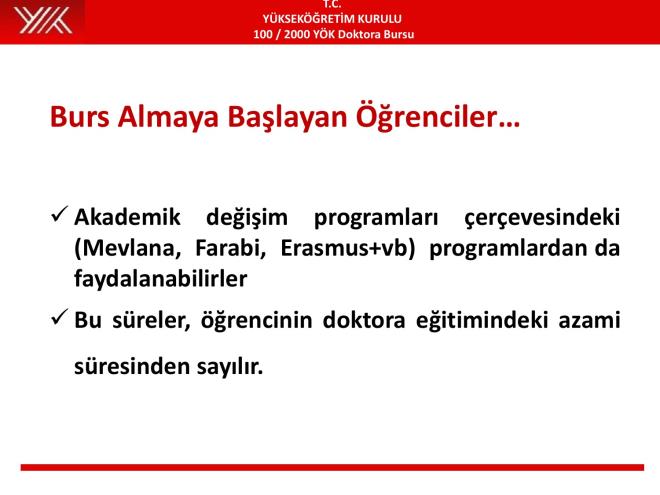 YÖK

T.C.
YÜKSEKÖĞRETİM KURULU
100 / 2000 YÖK Doktora Bursu

Burs Almaya Başlayan Öğrenciler…

✓ Akademik değişim programları çerçevesindeki (Mevlana, Farabi, Erasmus+vb) programlardan da faydalanabilirler

✓ Bu süreler, öğrencinin doktora eğitimindeki azami süresinden sayılır.